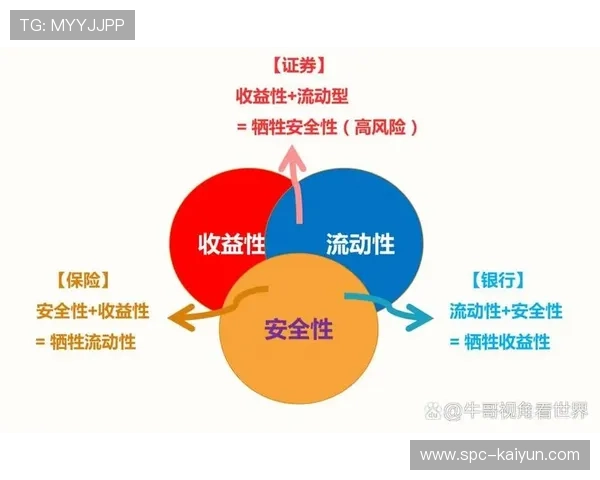 TG: MYYJJPP

【证券】
收益性+流动型
= 牺牲安全性（高风险）

收益性
流动性
安全性

【保险】
安全性+收益性
= 牺牲流动性

【银行】
流动性+安全性
= 牺牲收益性

@牛哥视角看世界

www.spc-kaiyun.com